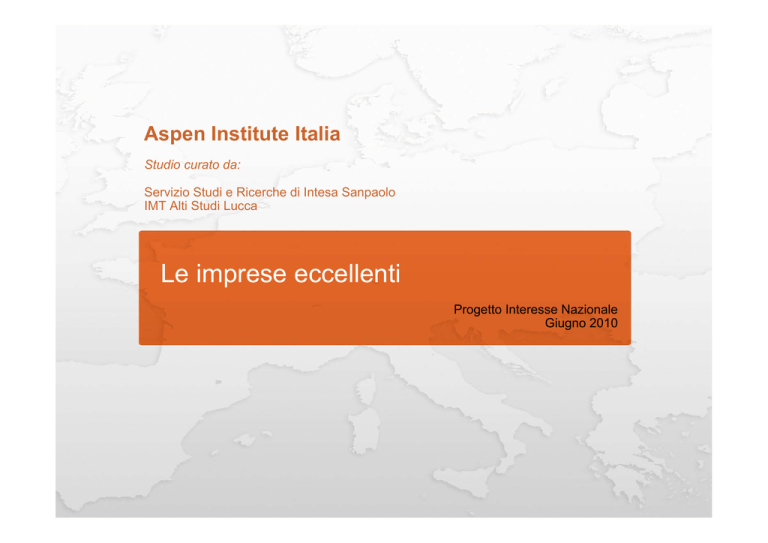 Aspen Institute Italia

Studio curato da:

Servizio Studi e Ricerche di Intesa Sanpaolo
IMT Alti Studi Lucca

Le imprese eccellenti

Progetto Interesse Nazionale
Giugno 2010